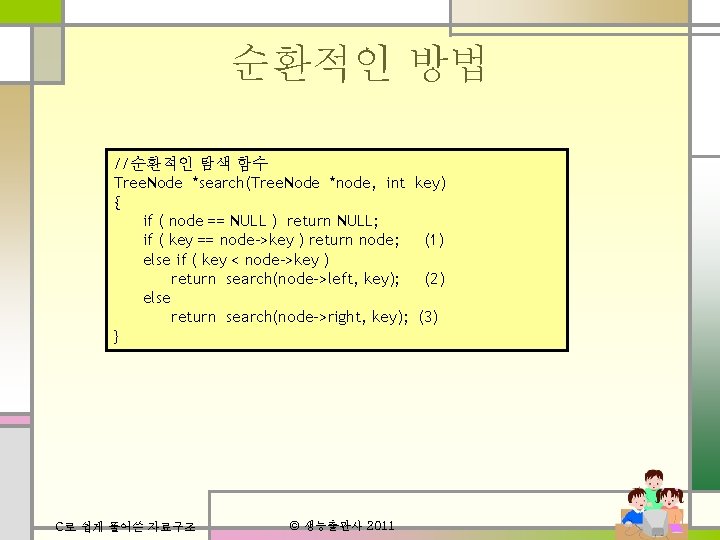 순환적인 방법

//순환적인 탐색 함수
TreeNode *search(TreeNode *node, int key)
{
if ( node == NULL ) return NULL;
if ( key == node->key ) return node; (1)
else if ( key < node->key )
return search(node->left, key); (2)
else
return search(node->right, key); (3)
}

C로 쉽게 풀어쓴 자료구조

© 생능출판사 2011